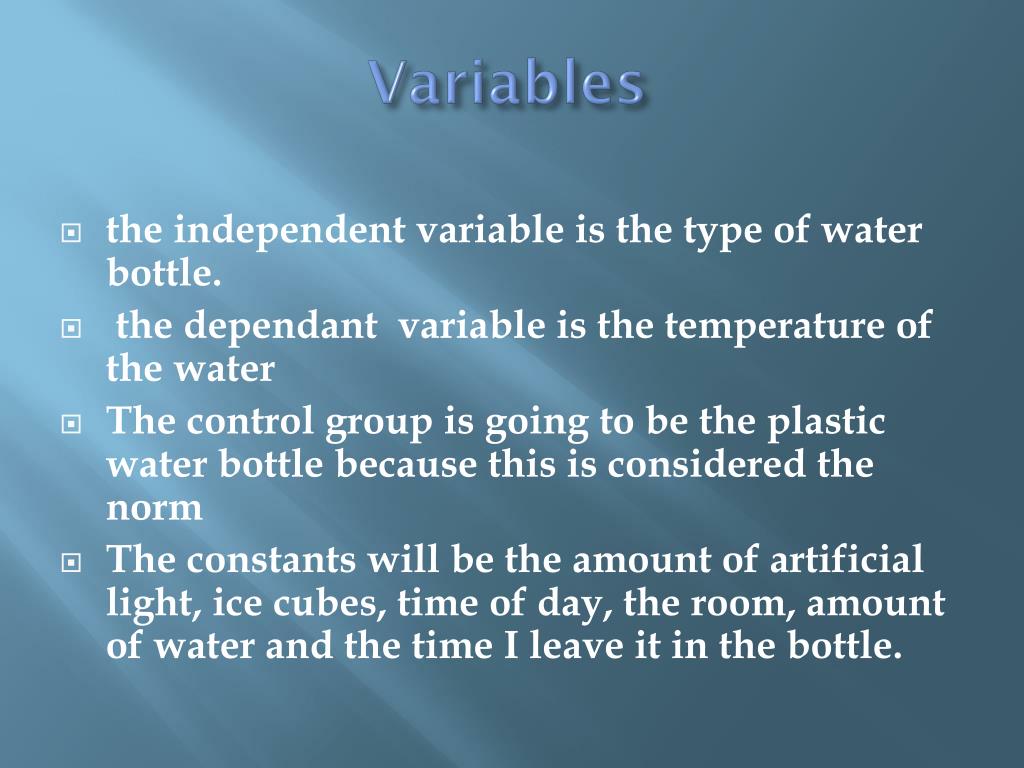 Variables

the independent variable is the type of water bottle.

the dependant variable is the temperature of the water

The control group is going to be the plastic water bottle because this is considered the norm

The constants will be the amount of artificial light, ice cubes, time of day, the room, amount of water and the time I leave it in the bottle.